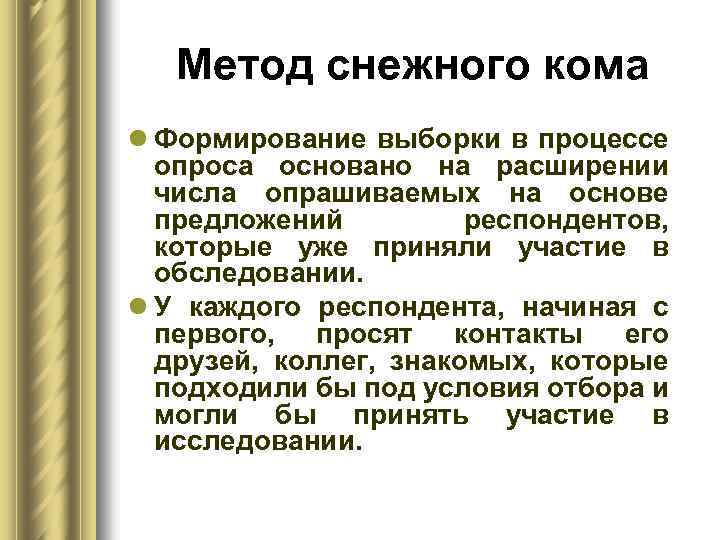 Метод снежного кома

Формирование выборки в процессе опроса основано на расширении числа опрашиваемых на основе предложений респондентов, которые уже приняли участие в обследовании.

У каждого респондента, начиная с первого, просят контакты его друзей, коллег, знакомых, которые подходили бы под условия отбора и могли бы принять участие в исследовании.